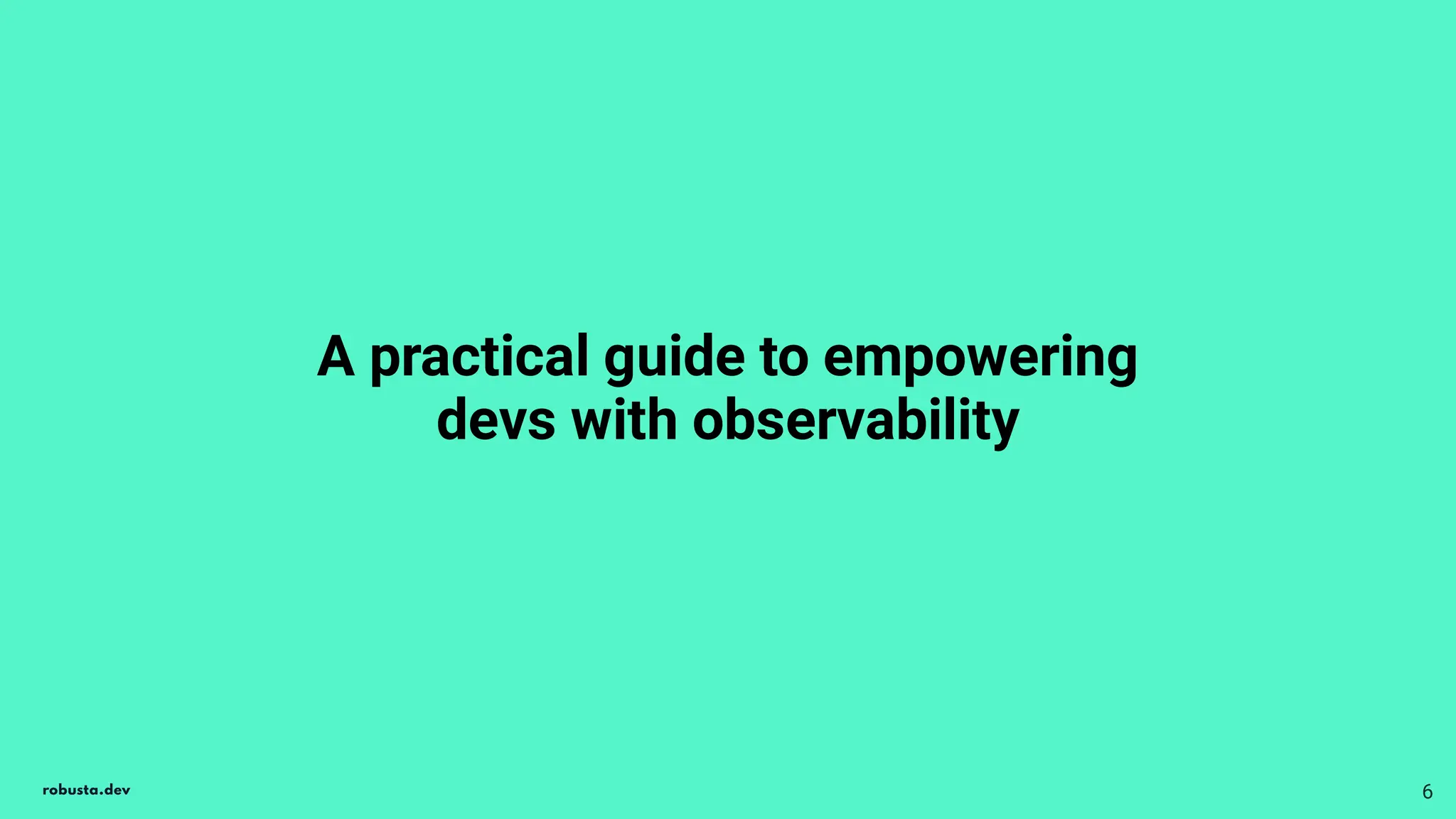 A practical guide to empowering devs with observability

robusta.dev

6